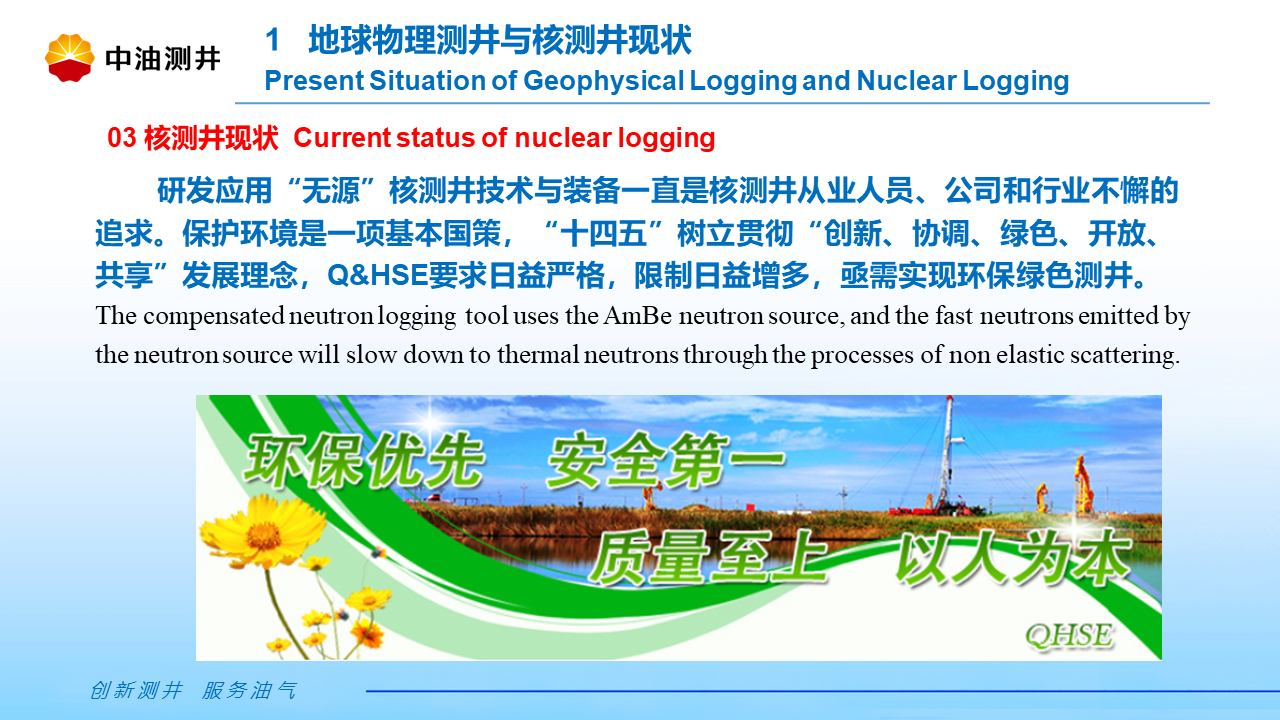 中油测井

1 地球物理测井与核测井现状
Present Situation of Geophysical Logging and Nuclear Logging

03 核测井现状 Current status of nuclear logging

研发应用“无源”核测井技术与装备一直是核测井从业人员、公司和行业不懈的追求。保护环境是一项基本国策，“十四五”树立贯彻“创新、协调、绿色、开放、共享”发展理念，Q&HSE要求日益严格，限制日益增多，亟需实现环保绿色测井。
The compensated neutron logging tool uses the AmBe neutron source, and the fast neutrons emitted by the neutron source will slow down to thermal neutrons through the processes of non elastic scattering.

环保优先 安全第一
质量至上 以人为本
QHSE

创新测井 服务油气